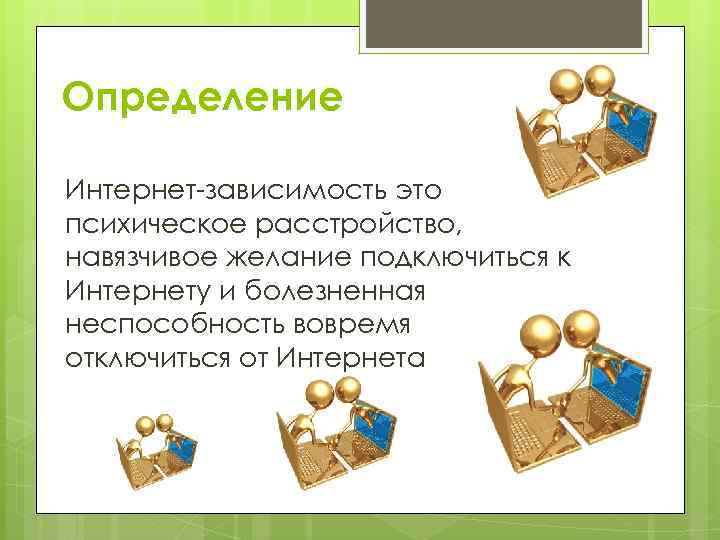 Определение

Интернет-зависимость это психическое расстройство, навязчивое желание подключиться к Интернету и болезненная неспособность вовремя отключиться от Интернета